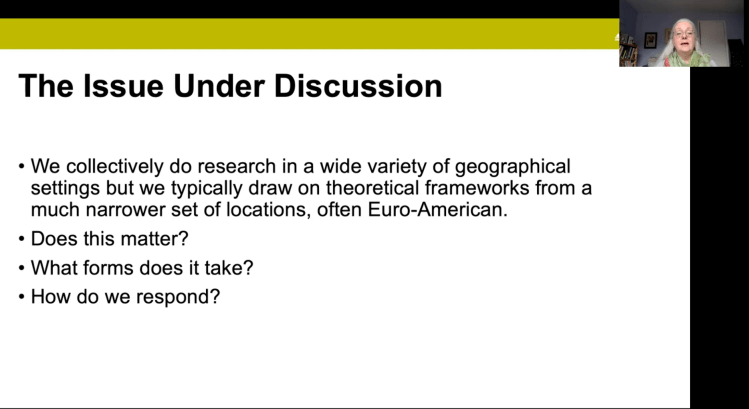 The Issue Under Discussion

• We collectively do research in a wide variety of geographical settings but we typically draw on theoretical frameworks from a much narrower set of locations, often Euro-American.
• Does this matter?
• What forms does it take?
• How do we respond?